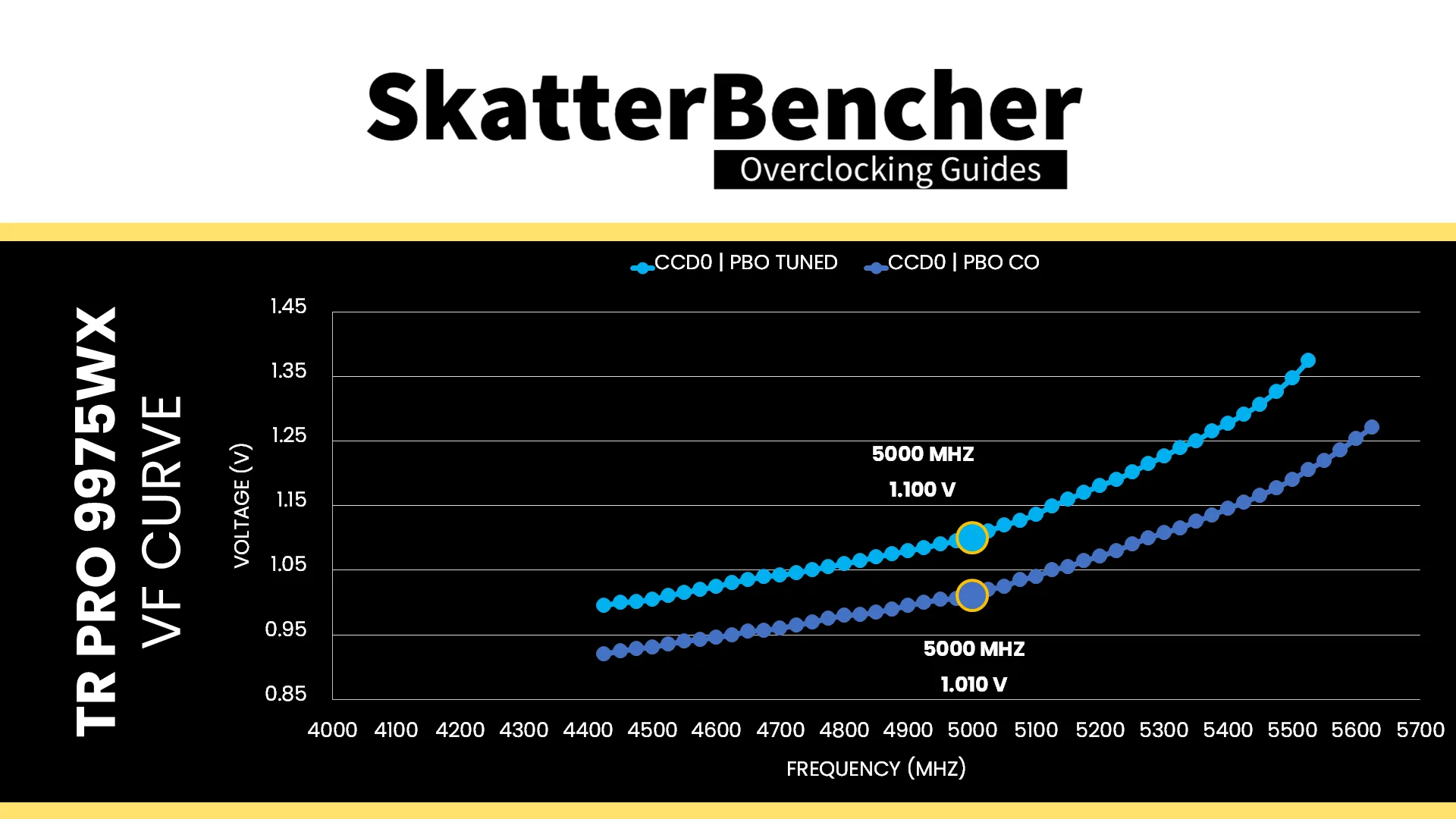 SkatterBencher
Overclocking Guides

TR PRO 9975WX
VF CURVE

CCD0 | PBO TUNED CCD0 | PBO CO

VOLTAGE (V)

1.45
1.35
1.25
1.15
1.05
0.95
0.85

5000 MHZ
1.100 V

5000 MHZ
1.010 V

4000 4100 4200 4300 4400 4500 4600 4700 4800 4900 5000 5100 5200 5300 5400 5500 5600 5700

FREQUENCY (MHZ)